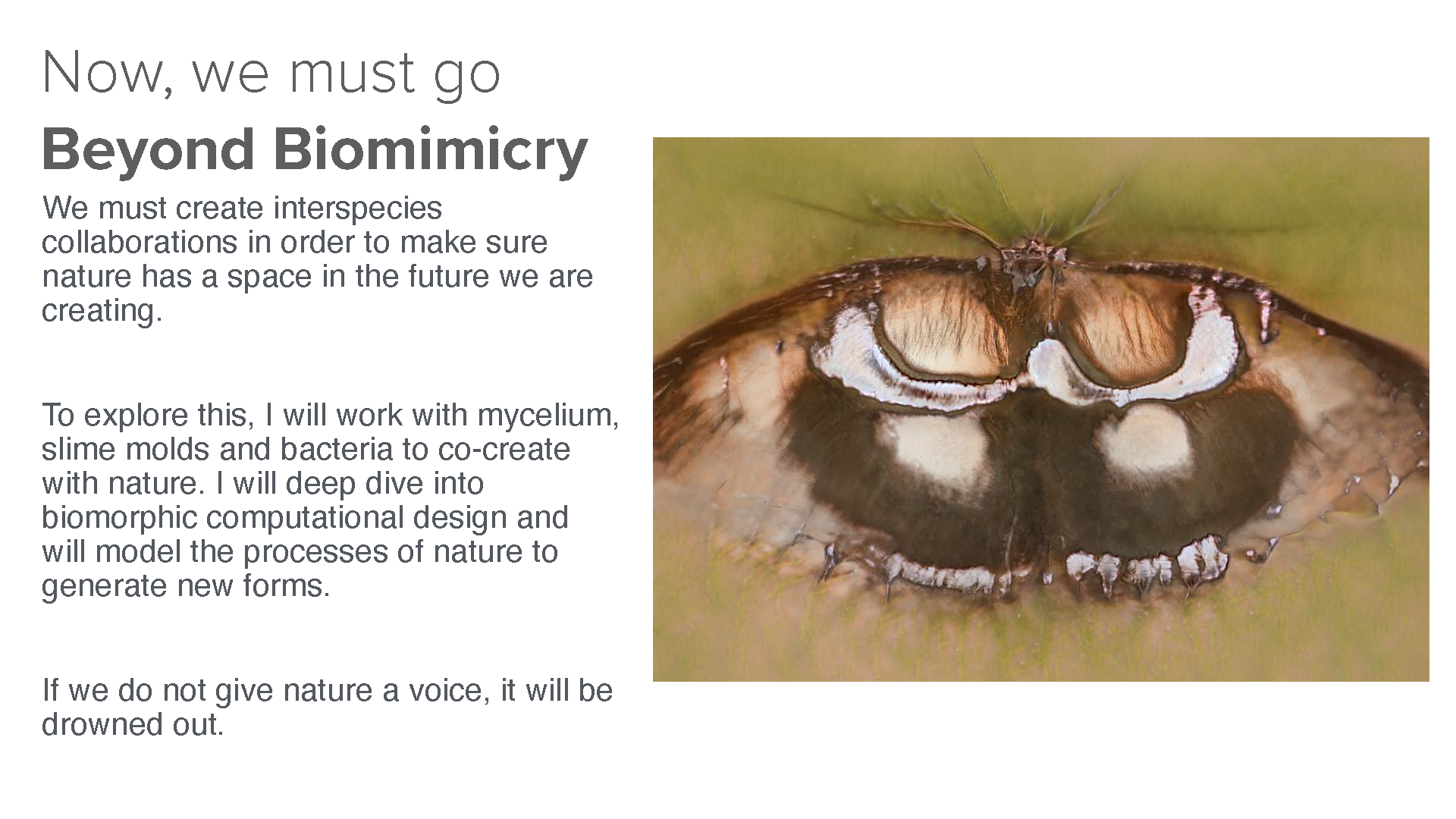 Now, we must go

Beyond Biomimicry

We must create interspecies collaborations in order to make sure nature has a space in the future we are creating.

To explore this, I will work with mycelium, slime molds and bacteria to co-create with nature. I will deep dive into biomorphic computational design and will model the processes of nature to generate new forms.

If we do not give nature a voice, it will be drowned out.